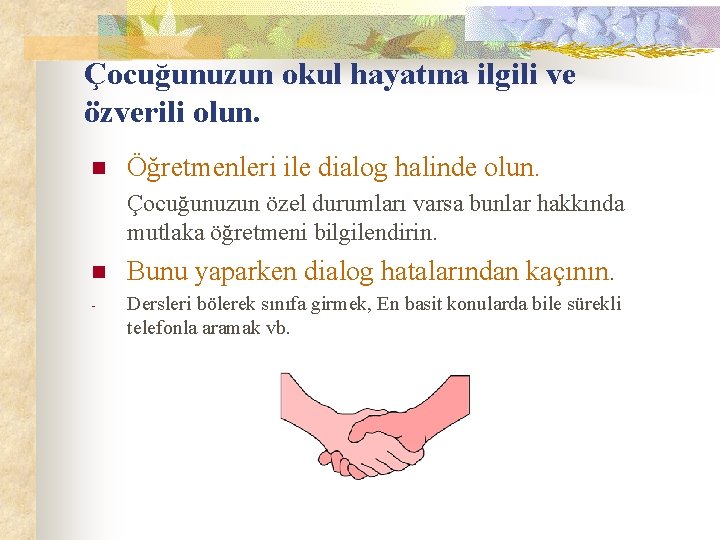 Çocuğunuzun okul hayatına ilgili ve özverili olun.

■ Öğretmenleri ile dialog halinde olun.

Çocuğunuzun özel durumları varsa bunlar hakkında mutlaka öğretmeni bilgilendirin.

■ Bunu yaparken dialog hatalarından kaçının.

- Dersleri bölerek sınıfa girmek, En basit konularda bile sürekli telefonla aramak vb.